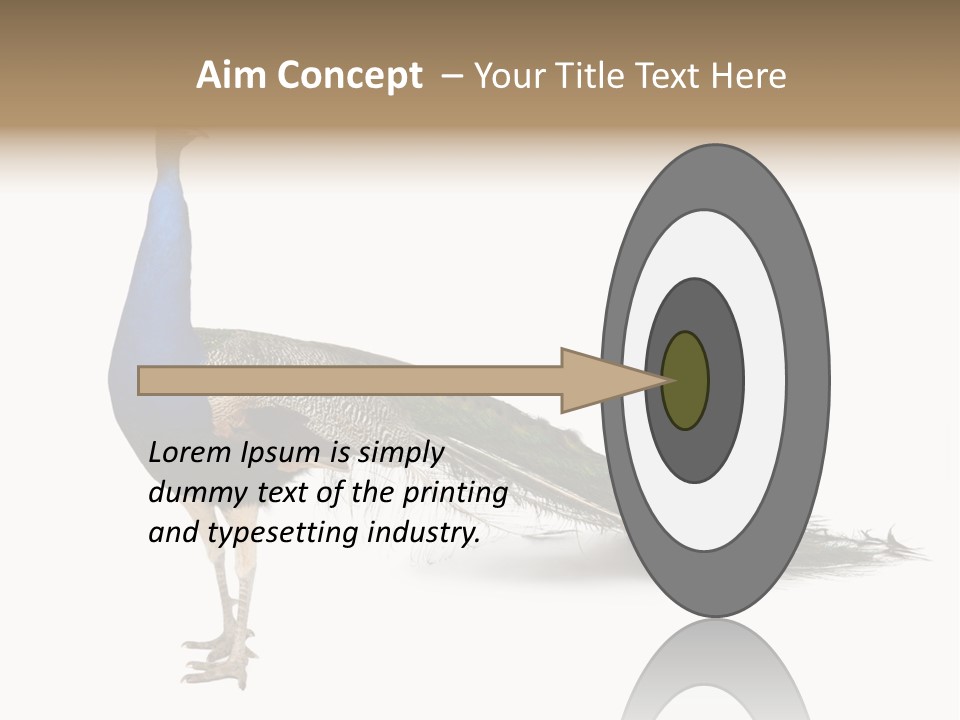 Aim Concept – Your Title Text Here

Lorem Ipsum is simply dummy text of the printing and typesetting industry.